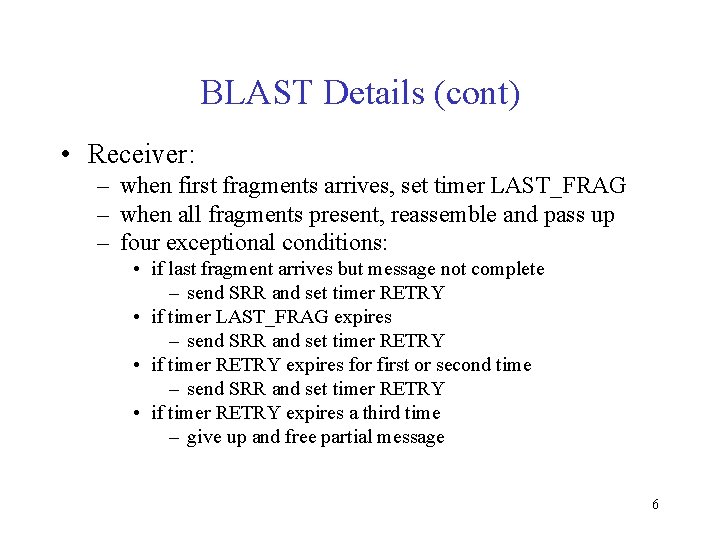 BLAST Details (cont)

• Receiver:
– when first fragments arrives, set timer LAST_FRAG
– when all fragments present, reassemble and pass up
– four exceptional conditions:
• if last fragment arrives but message not complete
– send SRR and set timer RETRY
• if timer LAST_FRAG expires
– send SRR and set timer RETRY
• if timer RETRY expires for first or second time
– send SRR and set timer RETRY
• if timer RETRY expires a third time
– give up and free partial message

6